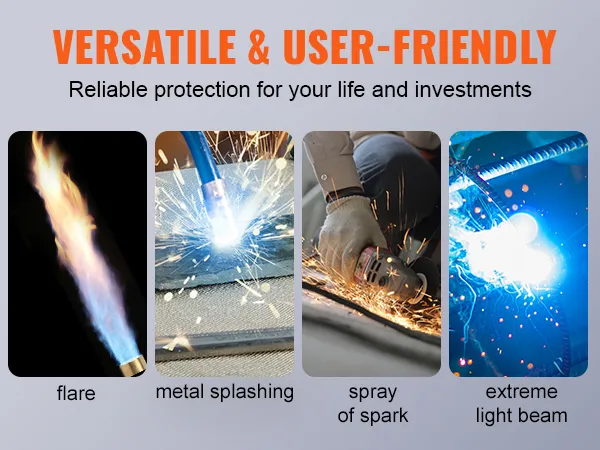 VERSATILE & USER-FRIENDLY

Reliable protection for your life and investments

flare

metal splashing

spray of spark

extreme light beam